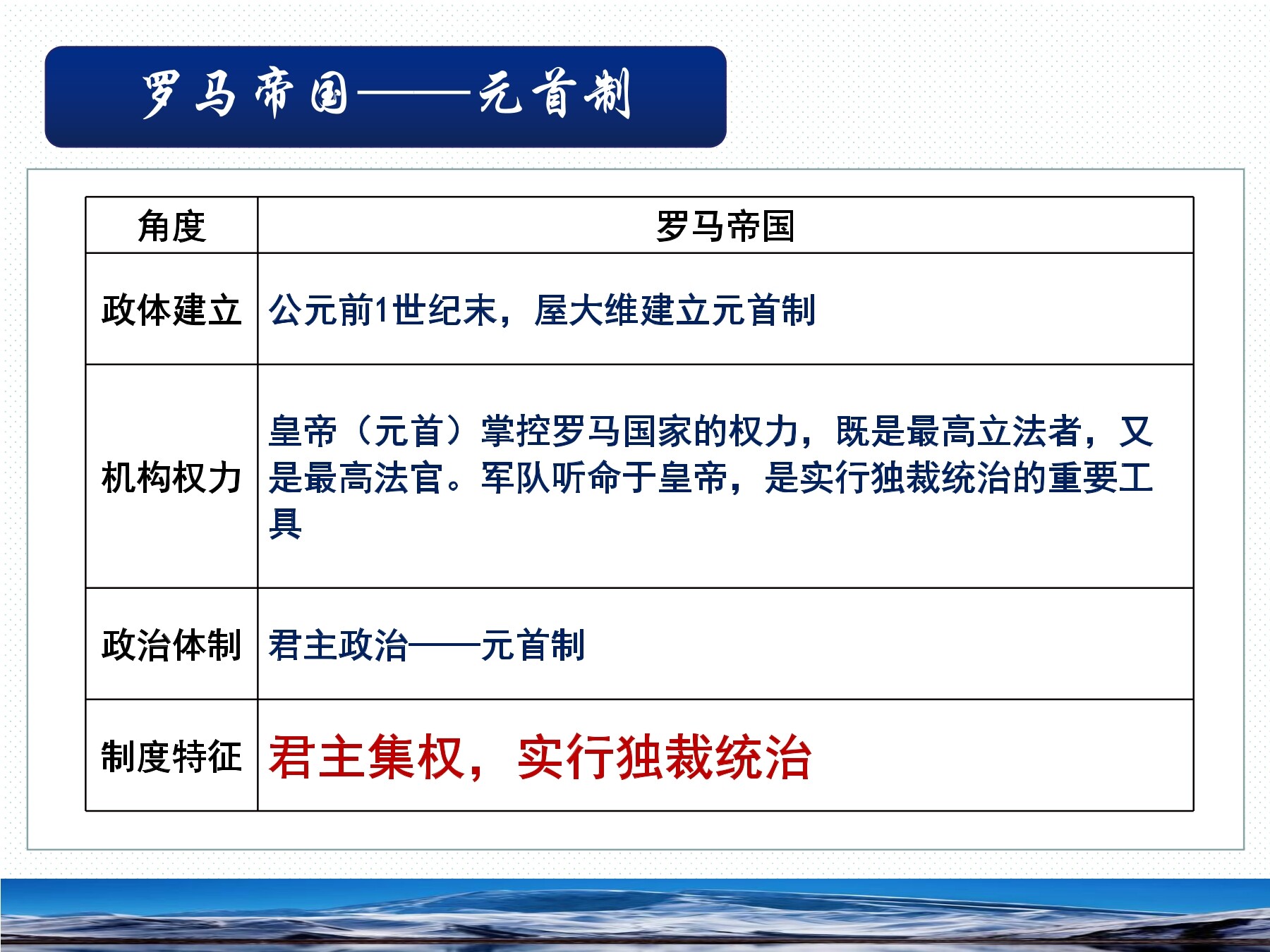 罗马帝国——元首制

| 角度 | 罗马帝国 |
|---|---|
| 政体建立 | 公元前1世纪末，屋大维建立元首制 |
| 机构权力 | 皇帝（元首）掌控罗马国家的权力，既是最高立法者，又是最高法官。军队听命于皇帝，是实行独裁统治的重要工具 |
| 政治体制 | 君主政治——元首制 |
| 制度特征 | 君主集权，实行独裁统治 |